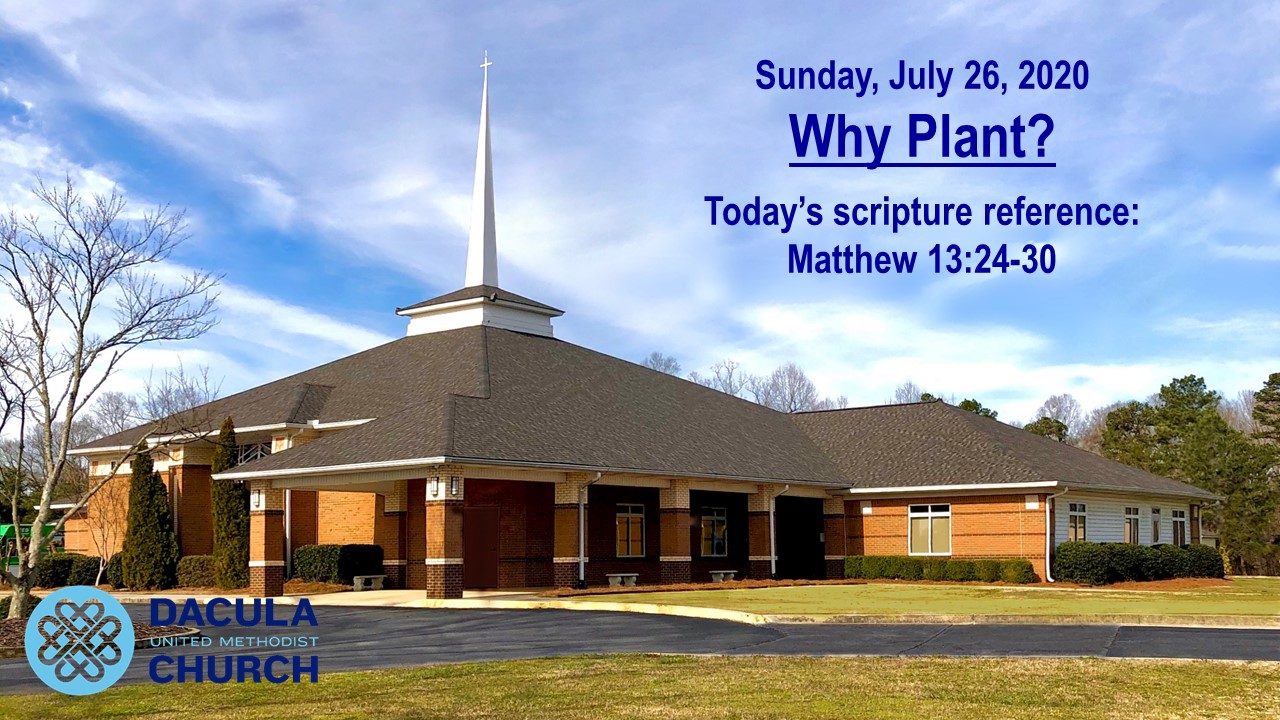 Sunday, July 26, 2020

Why Plant?

Today's scripture reference:
Matthew 13:24-30

DACULA
UNITED METHODIST
CHURCH